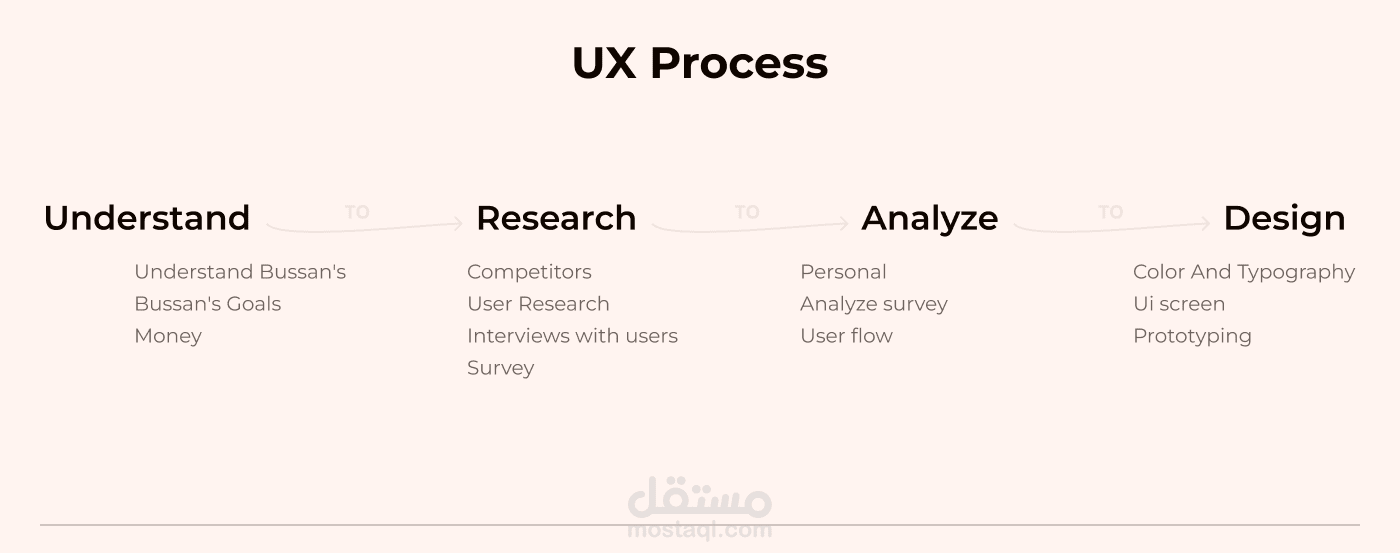 UX Process

Understand TO Research TO Analyze TO Design

Understand Bussan's
Bussan's Goals
Money

Competitors
User Research
Interviews with users
Survey

Personal
Analyze survey
User flow

Color And Typography
Ui screen
Prototyping

مستقل
mostaql.com